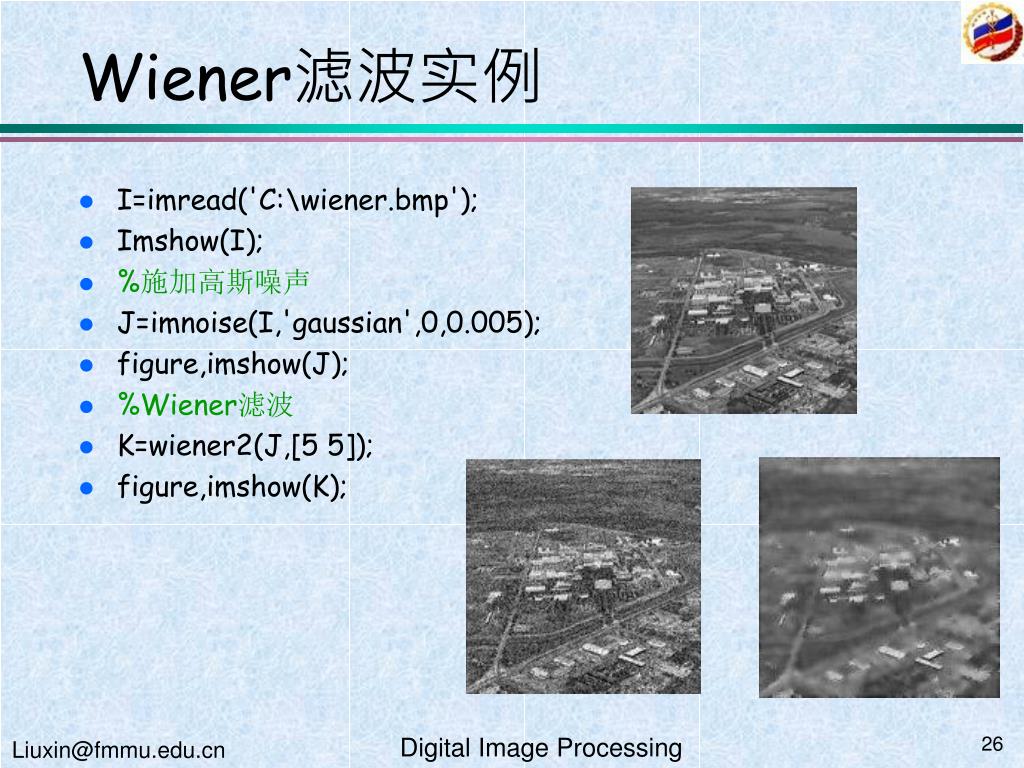 Wiener滤波实例

- I=imread('C:\wiener.bmp');
- Imshow(I);
- %施加高斯噪声
- J=imnoise(I,'gaussian',0,0.005);
- figure,imshow(J);
- %Wiener滤波
- K=wiener2(J,[5 5]);
- figure,imshow(K);

Liuxin@fmmu.edu.cn
Digital Image Processing
26